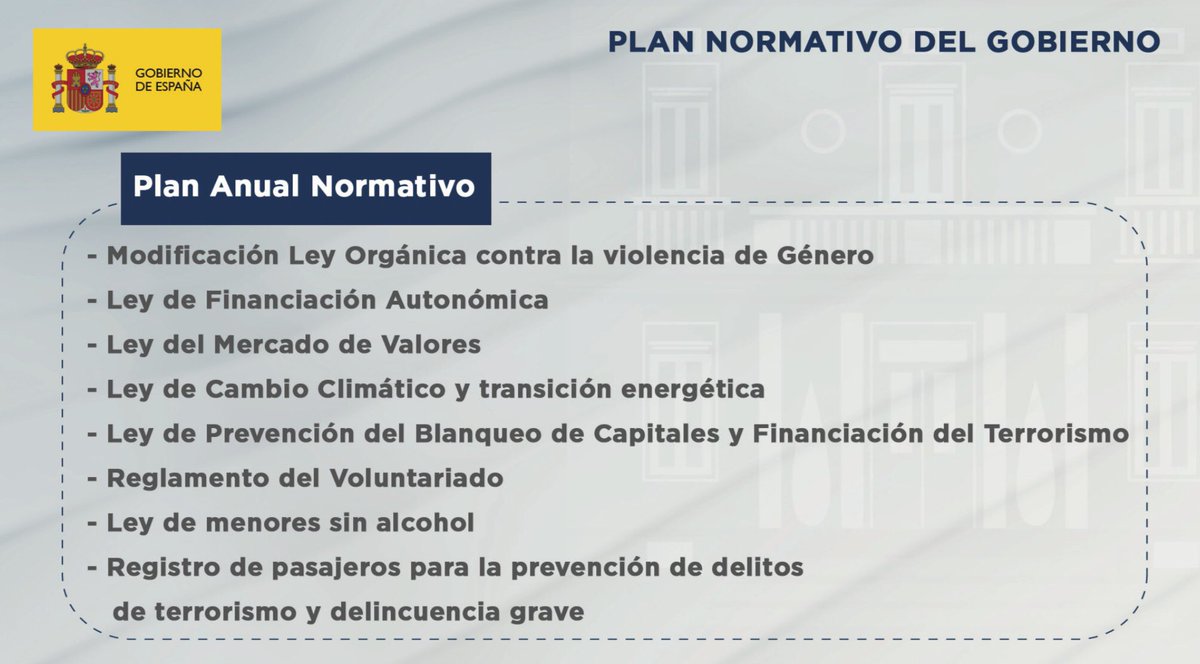 GOBIERNO DE ESPAÑA

PLAN NORMATIVO DEL GOBIERNO

Plan Anual Normativo

- Modificación Ley Orgánica contra la violencia de Género
- Ley de Financiación Autonómica
- Ley del Mercado de Valores
- Ley de Cambio Climático y transición energética
- Ley de Prevención del Blanqueo de Capitales y Financiación del Terrorismo
- Reglamento del Voluntariado
- Ley de menores sin alcohol
- Registro de pasajeros para la prevención de delitos de terrorismo y delincuencia grave